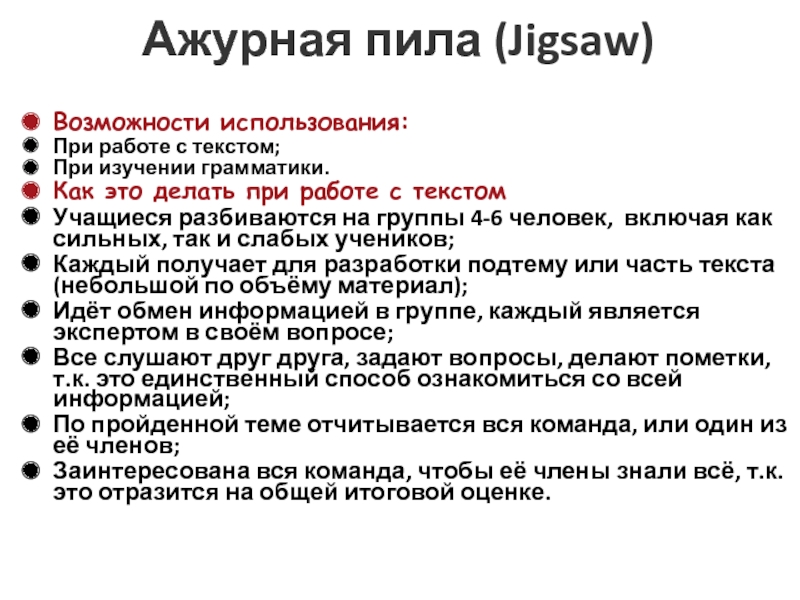 Ажурная пила (Jigsaw)

Возможности использования:
При работе с текстом;
При изучении грамматики.
Как это делать при работе с текстом
Учащиеся разбиваются на группы 4-6 человек, включая как сильных, так и слабых учеников;
Каждый получает для разработки подтему или часть текста (небольшой по объёму материал);
Идёт обмен информацией в группе, каждый является экспертом в своём вопросе;
Все слушают друг друга, задают вопросы, делают пометки, т.к. это единственный способ ознакомиться со всей информацией;
По пройденной теме отчитывается вся команда, или один из её членов;
Заинтересована вся команда, чтобы её члены знали всё, т.к. это отразится на общей итоговой оценке.